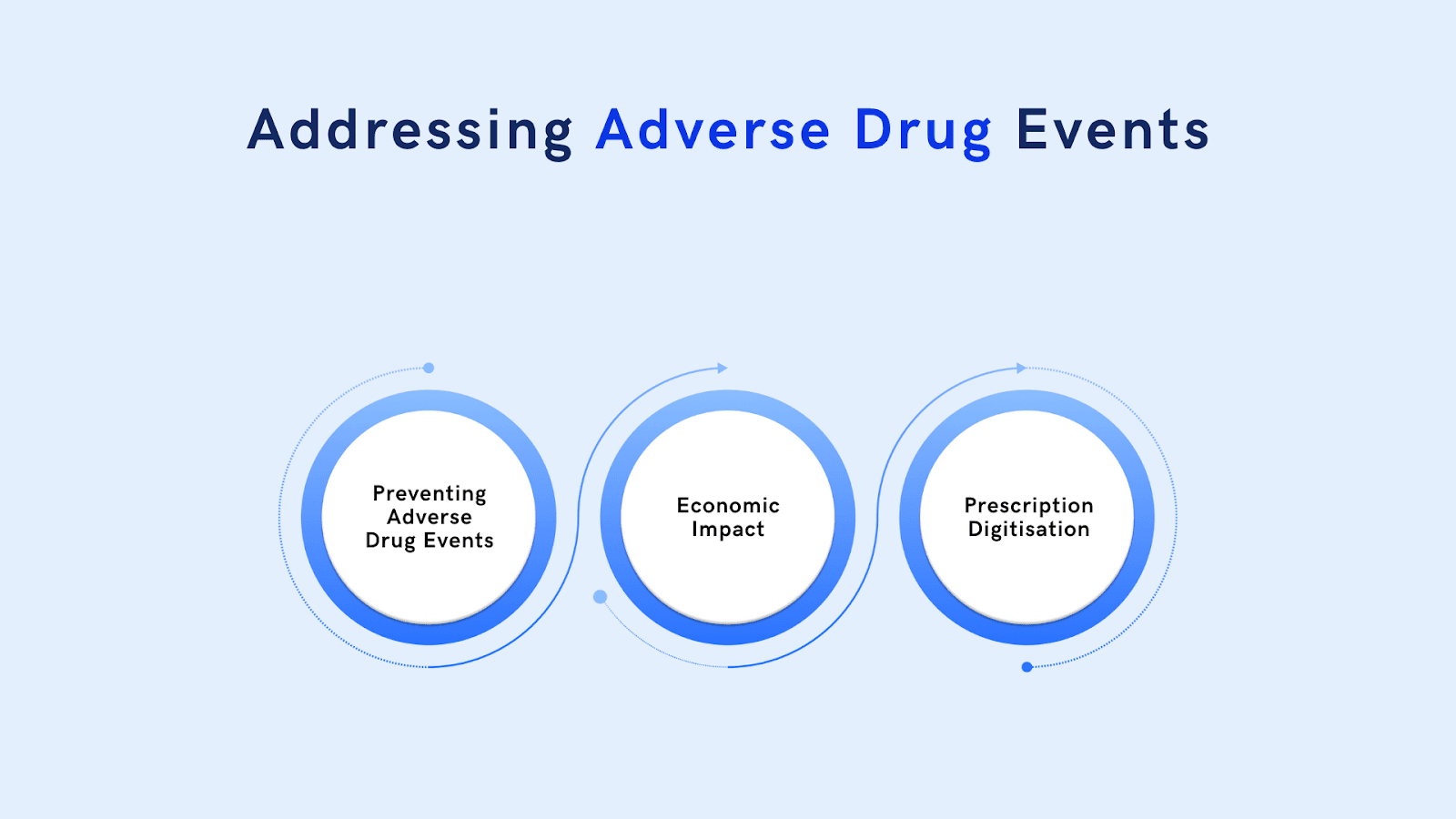 Addressing Adverse Drug Events

Preventing Adverse Drug Events

Economic Impact

Prescription Digitisation